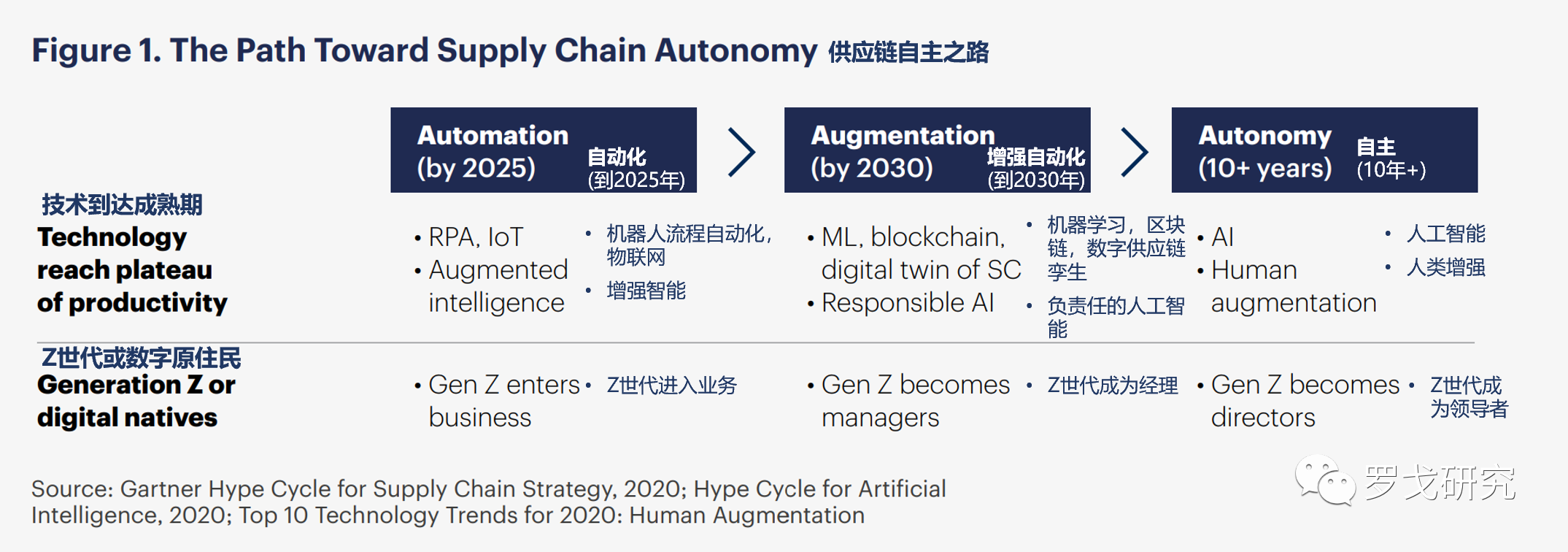 Figure 1. The Path Toward Supply Chain Autonomy 供应链自主之路

| | Automation (by 2025) 自动化 (到2025年) | Augmentation (by 2030) 增强自动化 (到2030年) | Autonomy (10+ years) 自主 (10年+) |
|---|---|---|---|
| 技术到达成熟期 Technology reach plateau of productivity | • RPA, IoT • Augmented intelligence • 机器人流程自动化, 物联网 • 增强智能 | • ML, blockchain, digital twin of SC • Responsible AI • 机器学习, 区块链, 数字供应链孪生 • 负责任的人工智能 | • AI • Human augmentation • 人工智能 • 人类增强 |
| Z世代或数字原住民 Generation Z or digital natives | • Gen Z enters business • Z世代进入业务 | • Gen Z becomes managers • Z世代成为经理 | • Gen Z becomes directors • Z世代成为领导者 |

Source: Gartner Hype Cycle for Supply Chain Strategy, 2020; Hype Cycle for Artificial Intelligence, 2020; Top 10 Technology Trends for 2020: Human Augmentation

罗戈研究